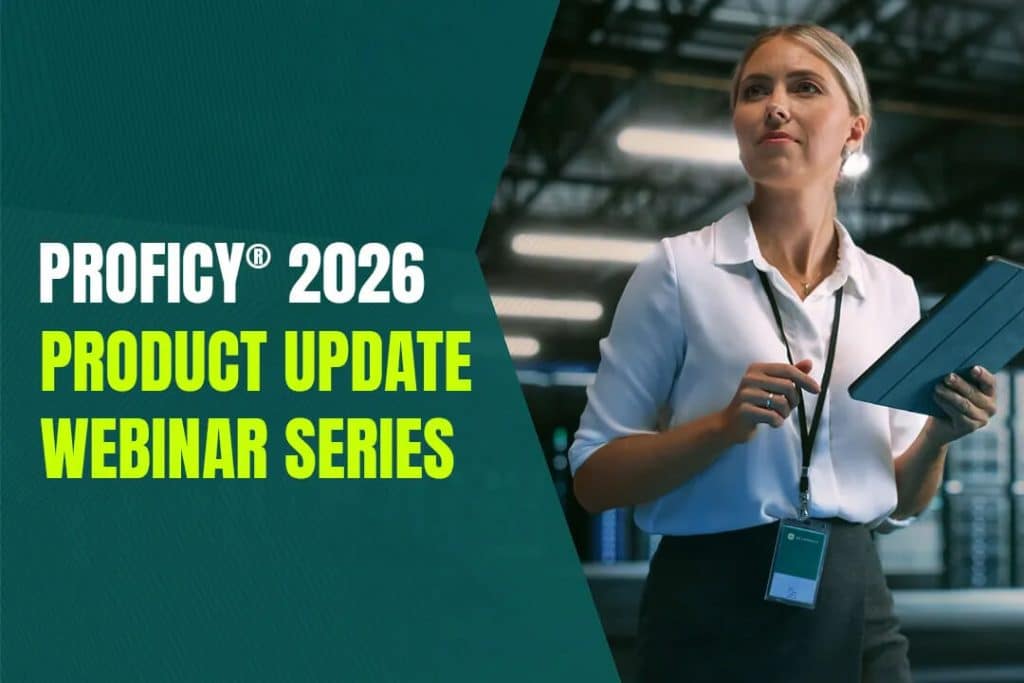 PROFICY® 2026
PRODUCT UPDATE
WEBINAR SERIES